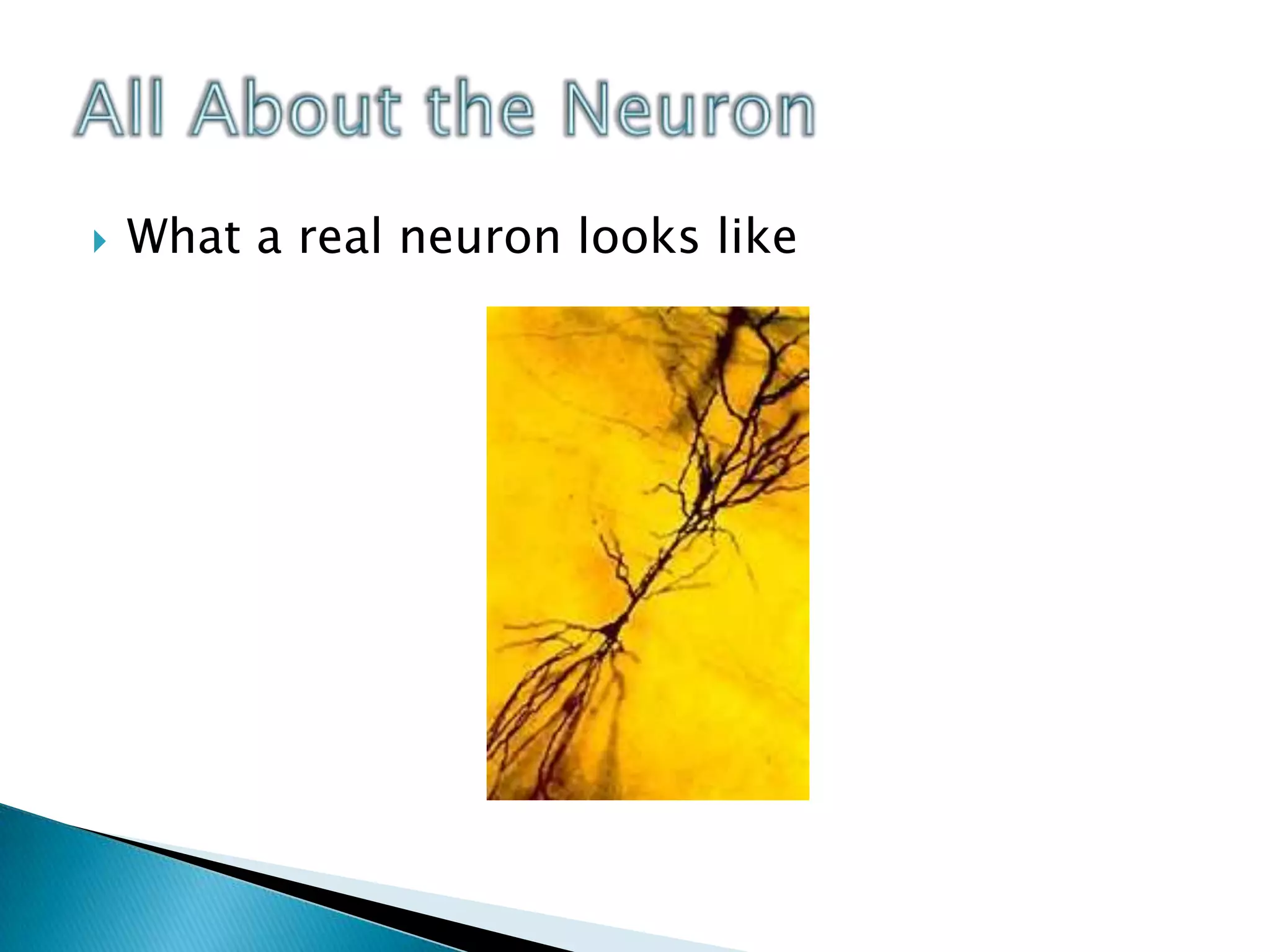 All About the Neuron

What a real neuron looks like